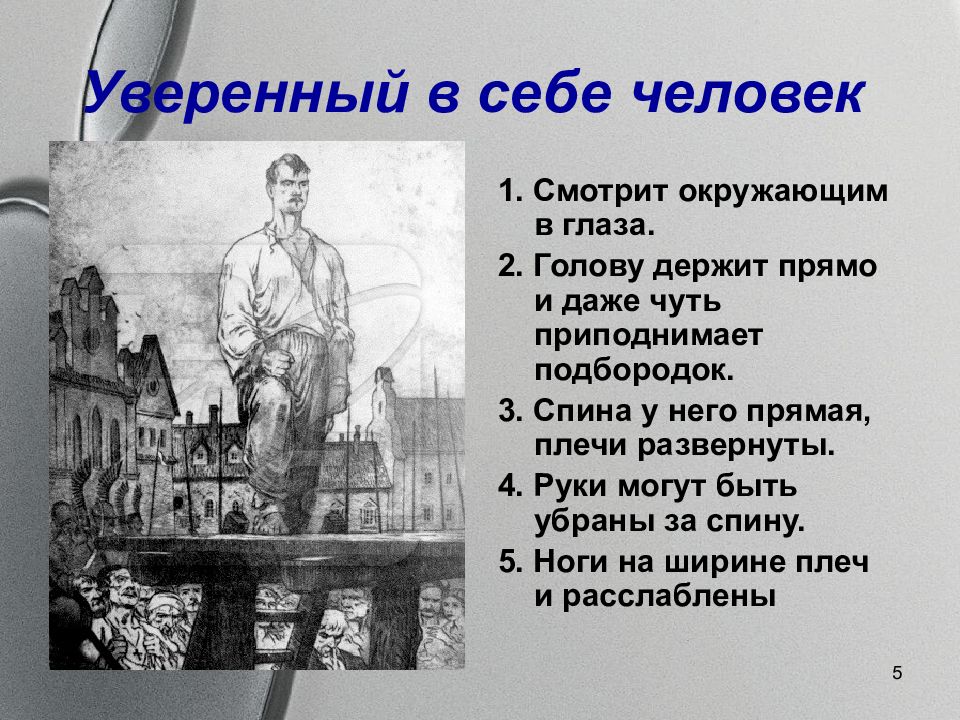 Уверенный в себе человек

1. Смотрит окружающим в глаза.
2. Голову держит прямо и даже чуть приподнимает подбородок.
3. Спина у него прямая, плечи развернуты.
4. Руки могут быть убраны за спину.
5. Ноги на ширине плеч и расслаблены

5